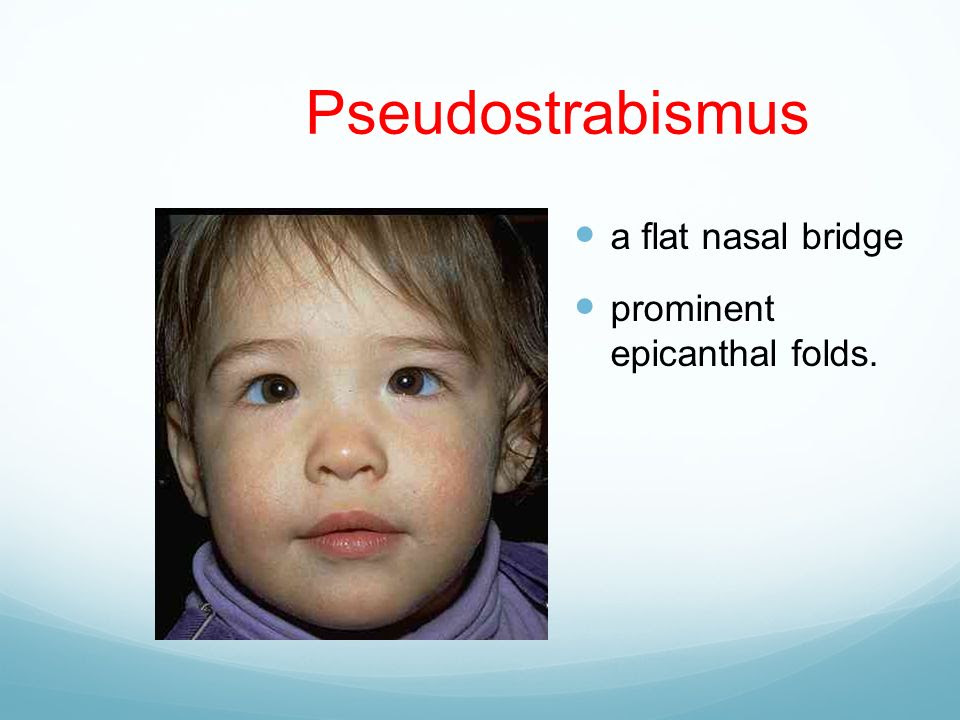 Pseudostrabismus

- a flat nasal bridge
- prominent epicanthal folds.